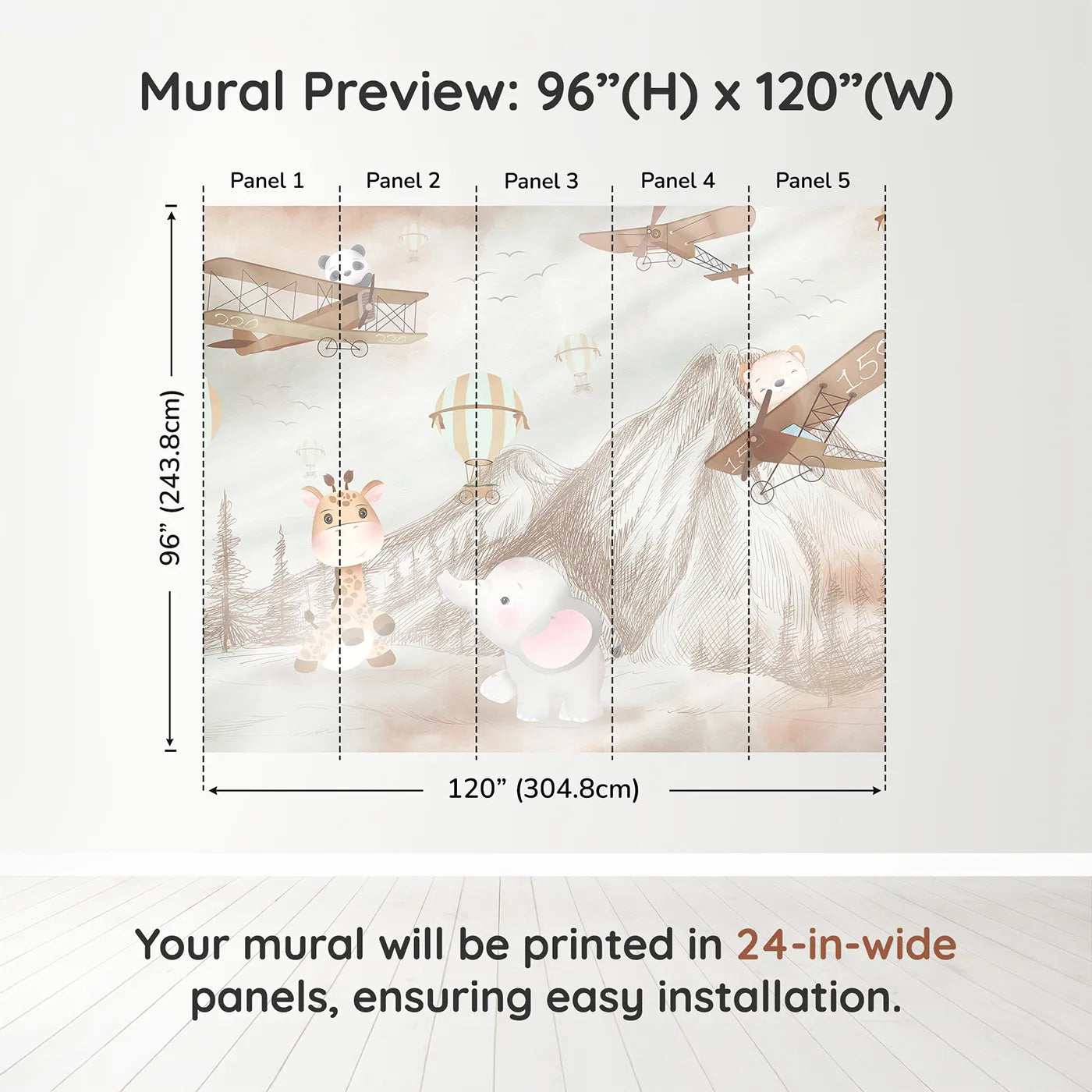 Mural Preview: 96”(H) x 120”(W)

Panel 1
Panel 2
Panel 3
Panel 4
Panel 5

96” (243.8cm)

220
220
150
150

120” (304.8cm)

Your mural will be printed in 24-in-wide panels, ensuring easy installation.